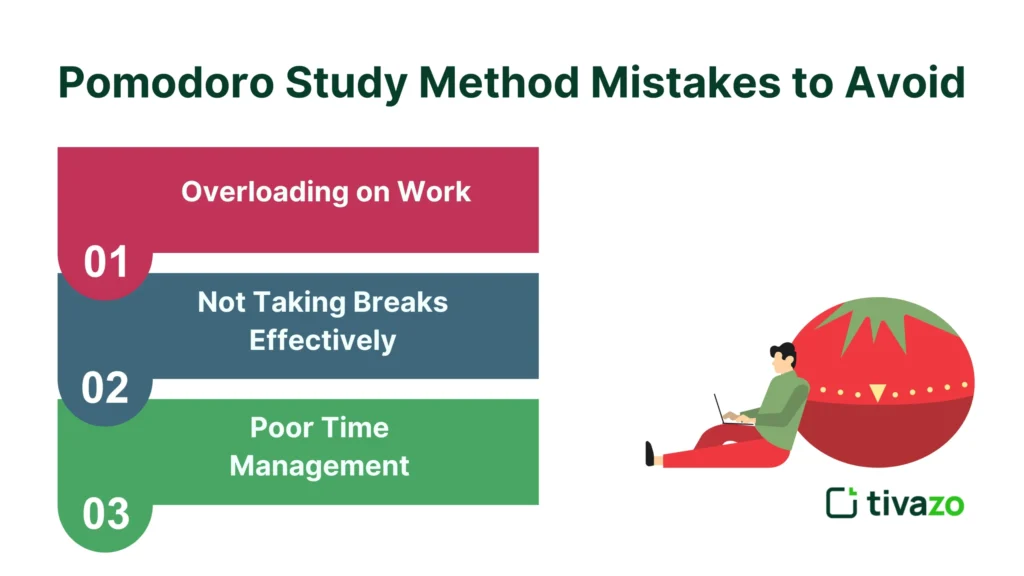 Pomodoro Study Method Mistakes to Avoid

Overloading on Work

01

Not Taking Breaks Effectively

02

Poor Time Management

03

tivazo